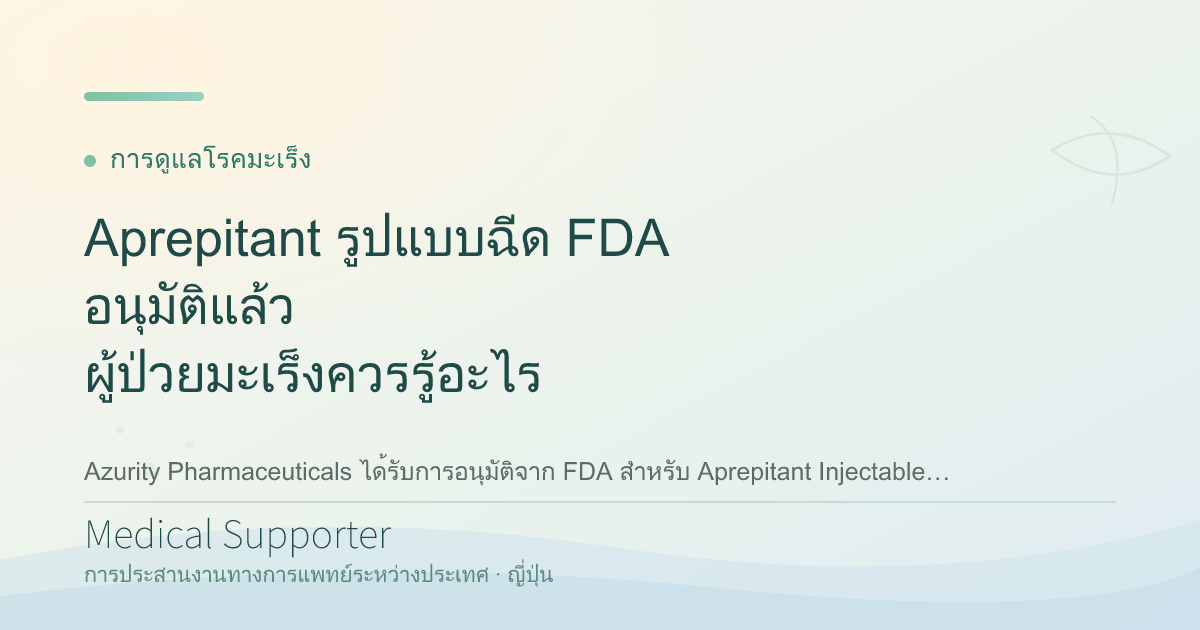 การดูแลโรคมะเร็ง

Aprepitant รูปแบบฉีด FDA อนุมัติแล้ว ผู้ป่วยมะเร็งควรรู้อะไร

Azurity Pharmaceuticals ได้รับการอนุมัติจาก FDA สำหรับ Aprepitant Injectable…

Medical Supporter

การประสานงานทางการแพทย์ระหว่างประเทศ · ญี่ปุ่น